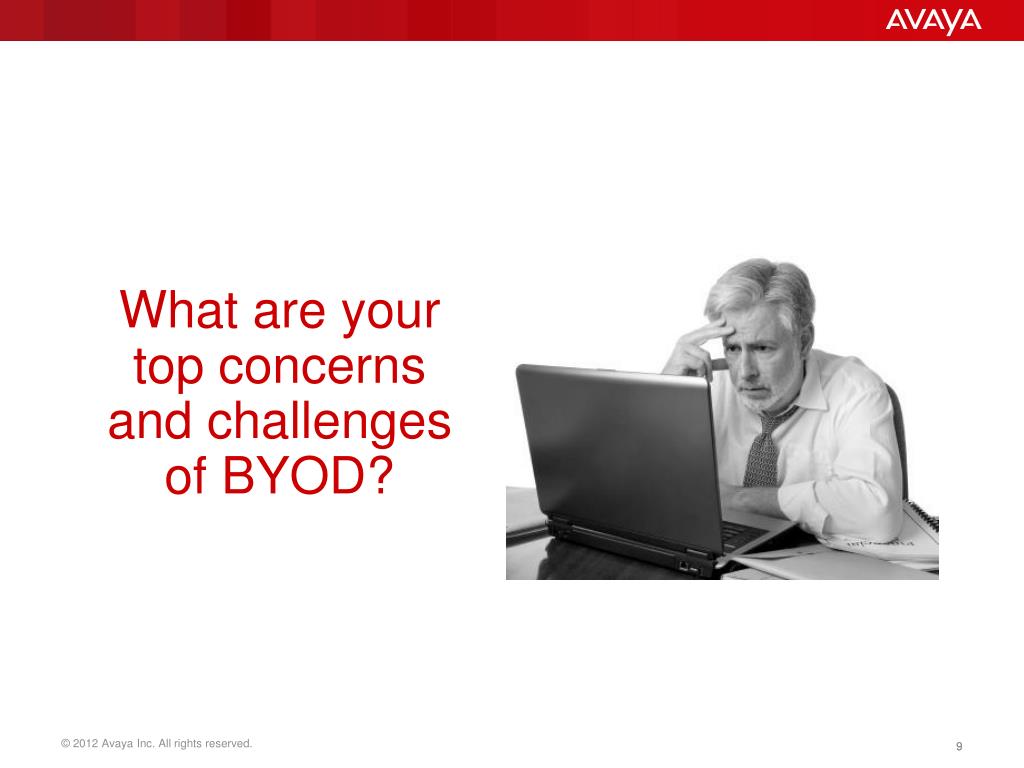 AVAYA

What are your top concerns and challenges of BYOD?

© 2012 Avaya Inc. All rights reserved.

9